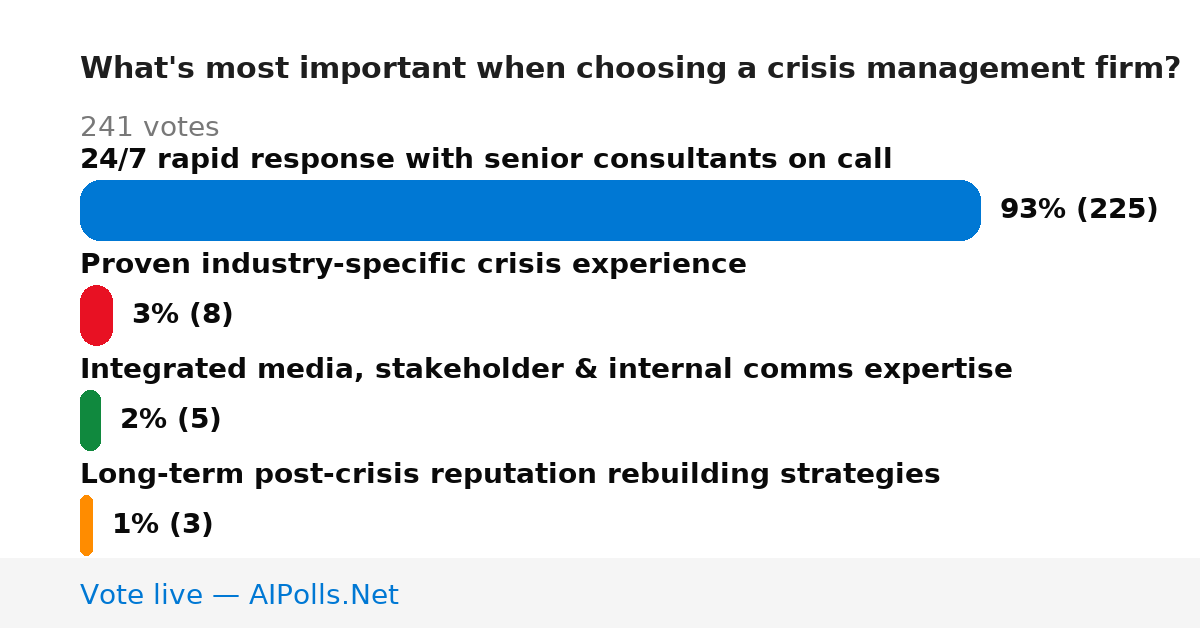 What's most important when choosing a crisis management firm?

241 votes

24/7 rapid response with senior consultants on call

93% (225)

Proven industry-specific crisis experience

3% (8)

Integrated media, stakeholder & internal comms expertise

2% (5)

Long-term post-crisis reputation rebuilding strategies

1% (3)

Vote live — AIPolls.Net